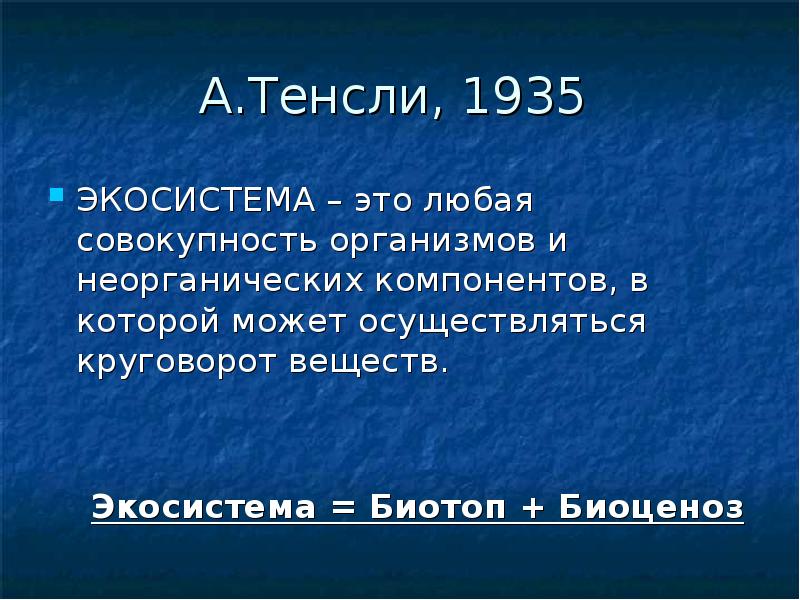 А.Тенсли, 1935

ЭКОСИСТЕМА – это любая совокупность организмов и неорганических компонентов, в которой может осуществляться круговорот веществ.

Экосистема = Биотоп + Биоценоз